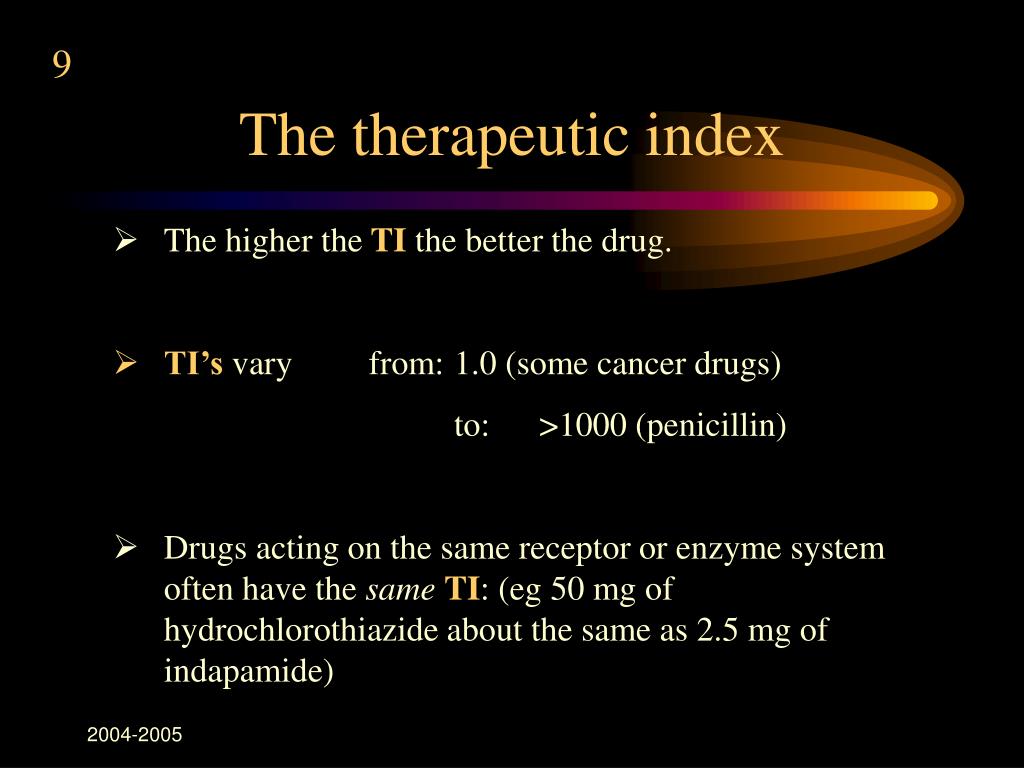 9

The therapeutic index

➢ The higher the TI the better the drug.

➢ TI's vary from: 1.0 (some cancer drugs)

to: >1000 (penicillin)

➢ Drugs acting on the same receptor or enzyme system often have the same TI: (eg 50 mg of hydrochlorothiazide about the same as 2.5 mg of indapamide)

2004-2005